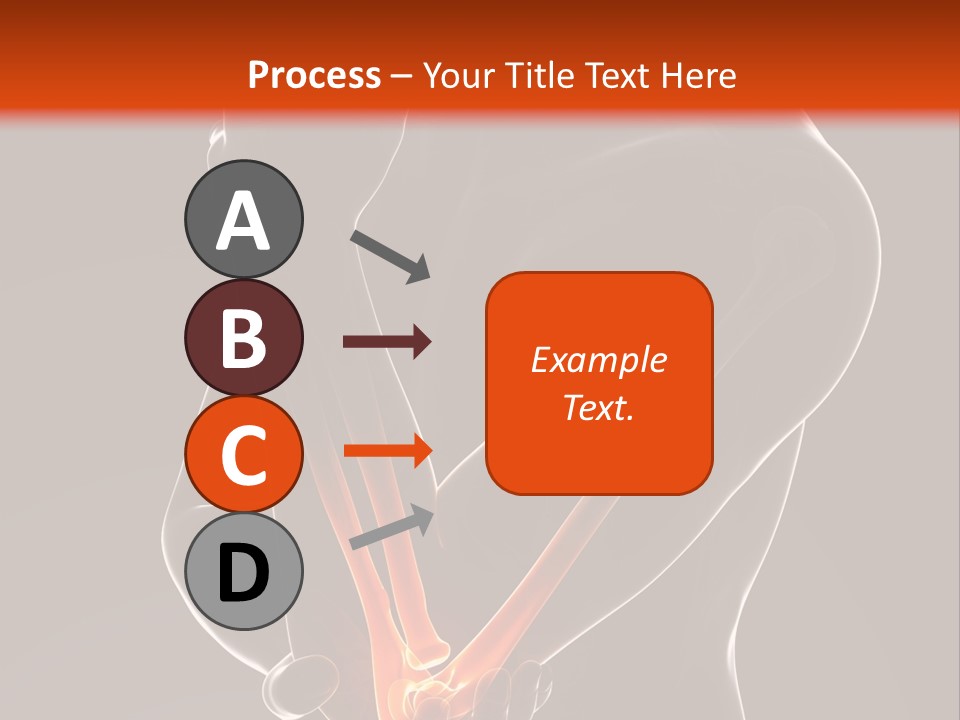 Process – Your Title Text Here

A

B

C

D

Example Text.